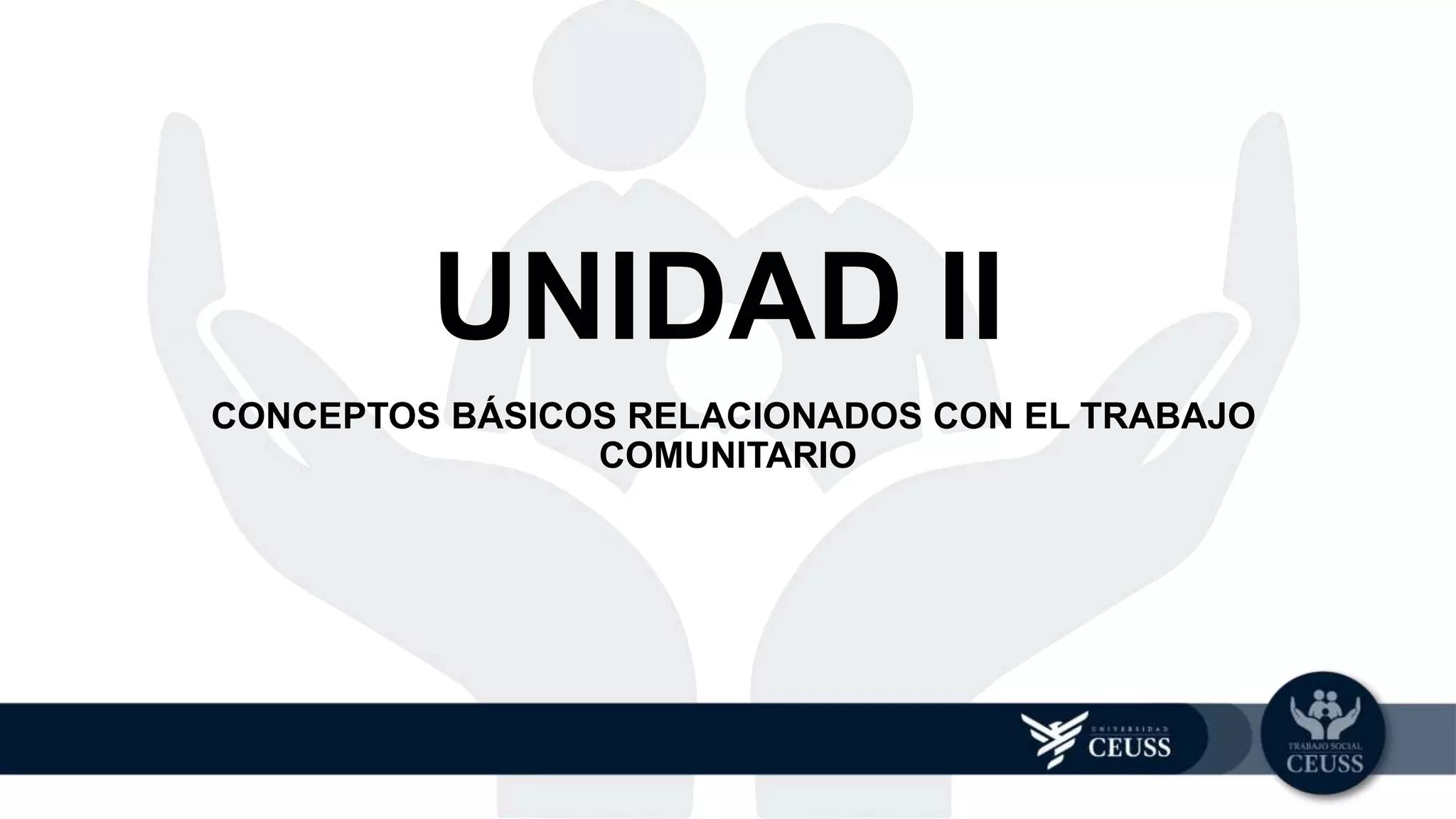 UNIDAD II

CONCEPTOS BÁSICOS RELACIONADOS CON EL TRABAJO COMUNITARIO

UNIVERSIDAD CEUSS

TRABAJO SOCIAL CEUSS